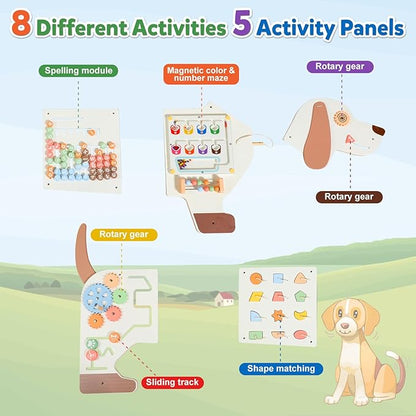 8 Different Activities 5 Activity Panels

Spelling module

Magnetic color & number maze

Rotary gear

Rotary gear

Rotary gear

Sliding track

Shape matching